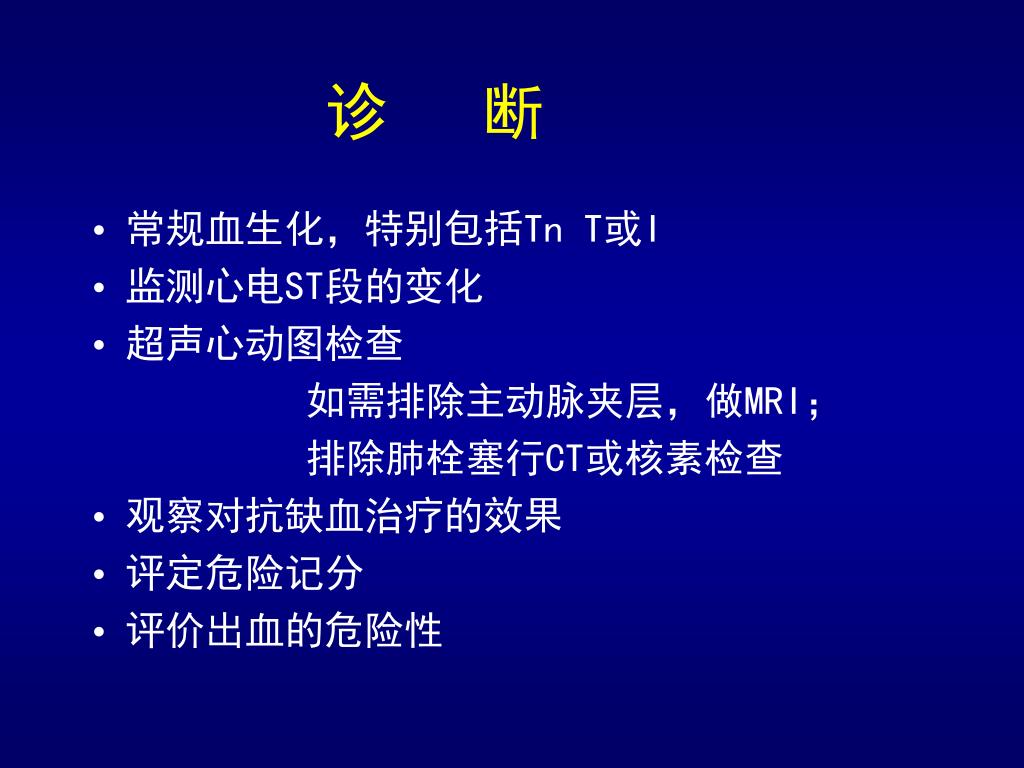 诊　断

• 常规血生化，特别包括Tn T或I
• 监测心电ST段的变化
• 超声心动图检查
如需排除主动脉夹层，做MRI；
排除肺栓塞行CT或核素检查
• 观察对抗缺血治疗的效果
• 评定危险记分
• 评价出血的危险性